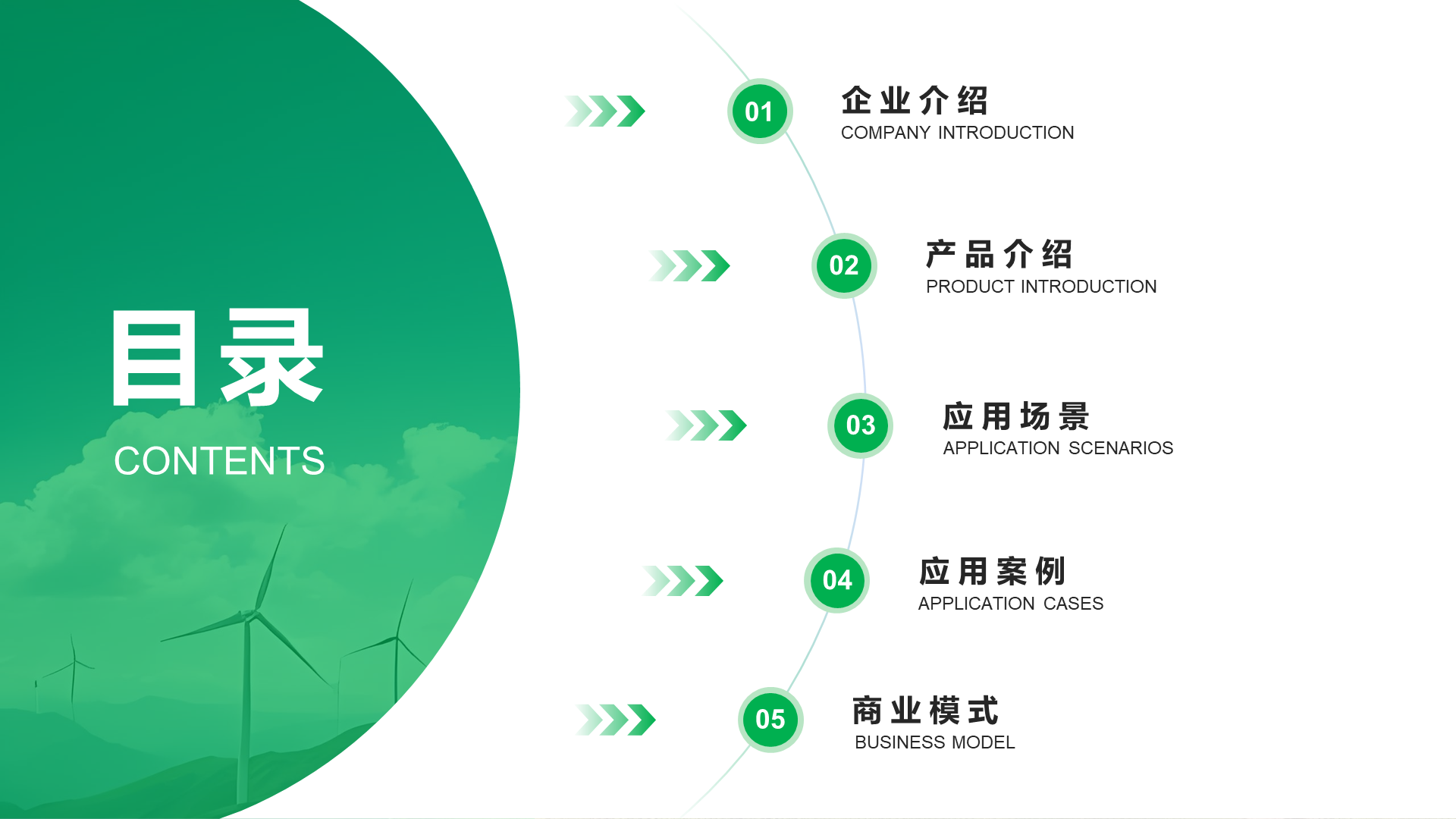 目录
CONTENTS

01
企业介绍
COMPANY INTRODUCTION

02
产品介绍
PRODUCT INTRODUCTION

03
应用场景
APPLICATION SCENARIOS

04
应用案例
APPLICATION CASES

05
商业模式
BUSINESS MODEL